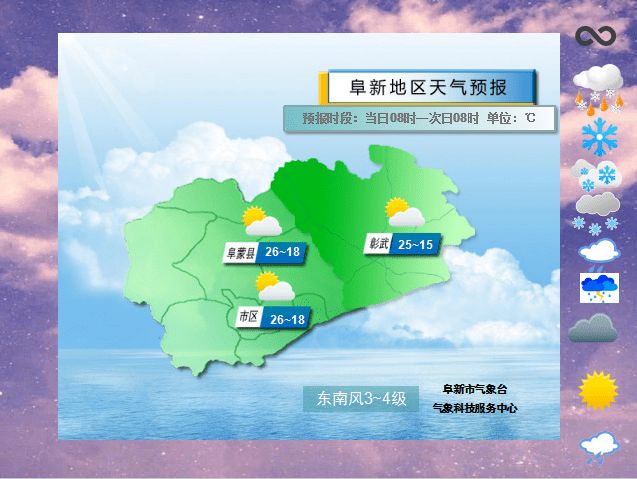 阜新地区天气预报

预报时段：当日08时—次日08时 单位：℃

阜蒙县 26~18

彰武 25~15

市区 26~18

东南风3~4级

阜新市气象台
气象科技服务中心